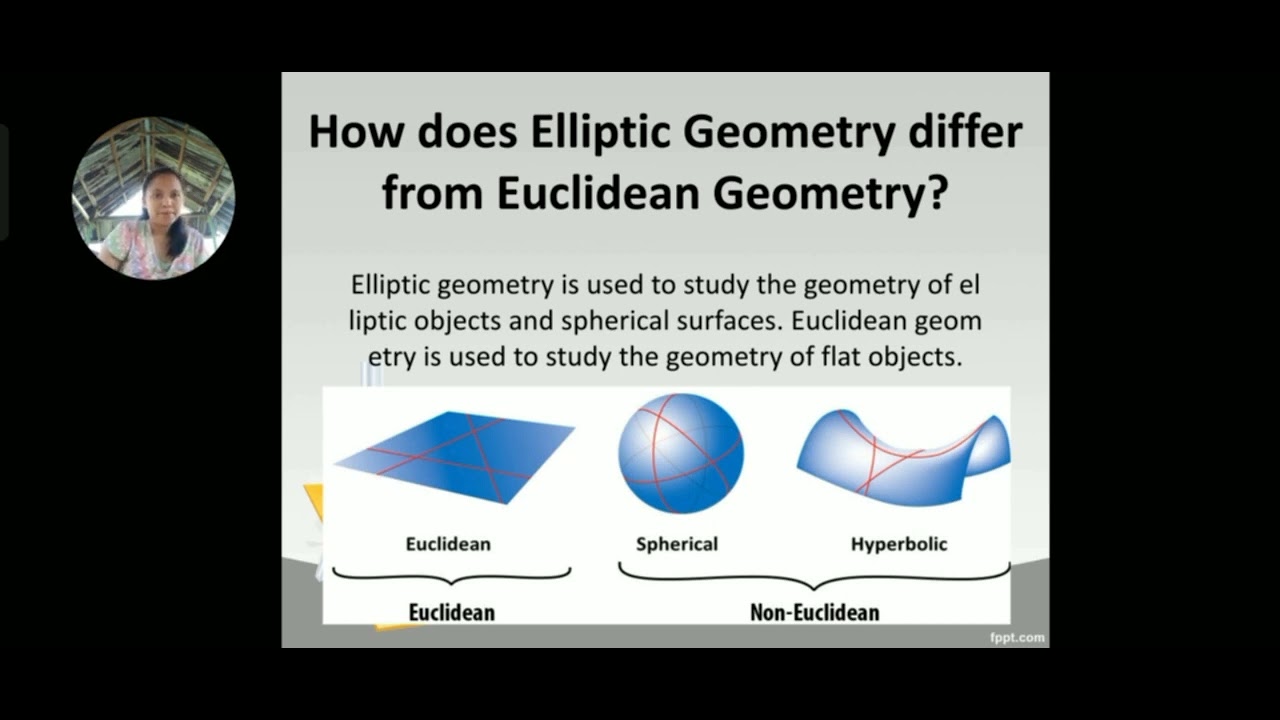 How does Elliptic Geometry differ from Euclidean Geometry?

Elliptic geometry is used to study the geometry of el liptic objects and spherical surfaces. Euclidean geom etry is used to study the geometry of flat objects.

Euclidean

Spherical

Hyperbolic

Euclidean

Non-Euclidean

fppt.com